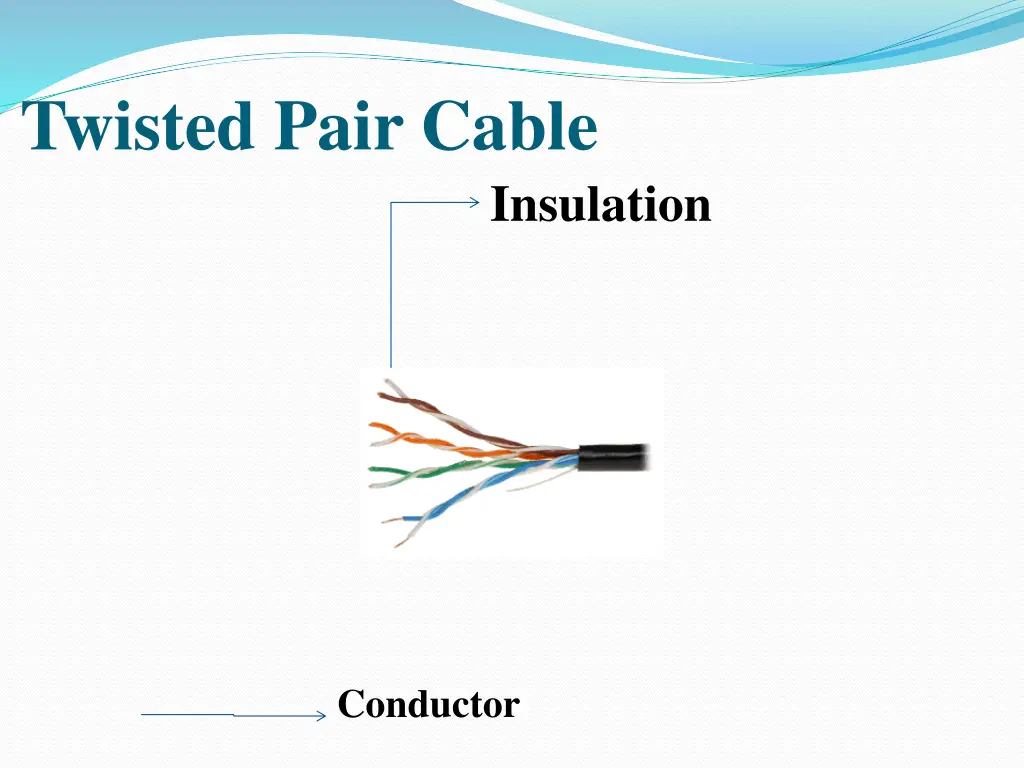 Twisted Pair Cable

Insulation

Conductor